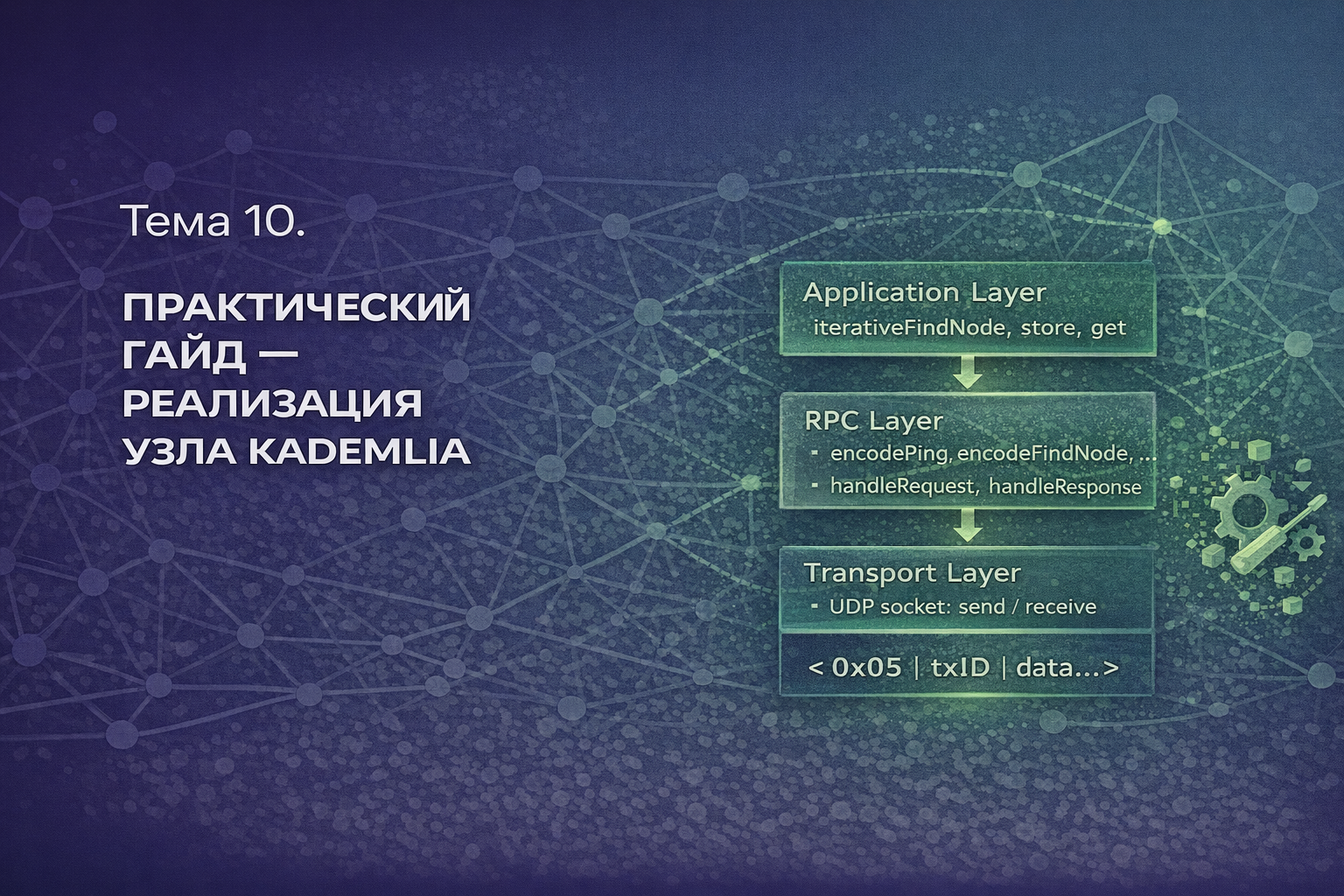 Тема 10.

ПРАКТИЧЕСКИЙ ГАЙД — РЕАЛИЗАЦИЯ УЗЛА KADEMLIA

Application Layer
iterativeFindNode, store, get

RPC Layer
- encodePing, encodeFindNode, ...
- handleRequest, handleResponse

Transport Layer
- UDP socket: send / receive

< 0x05 | txID | data...>